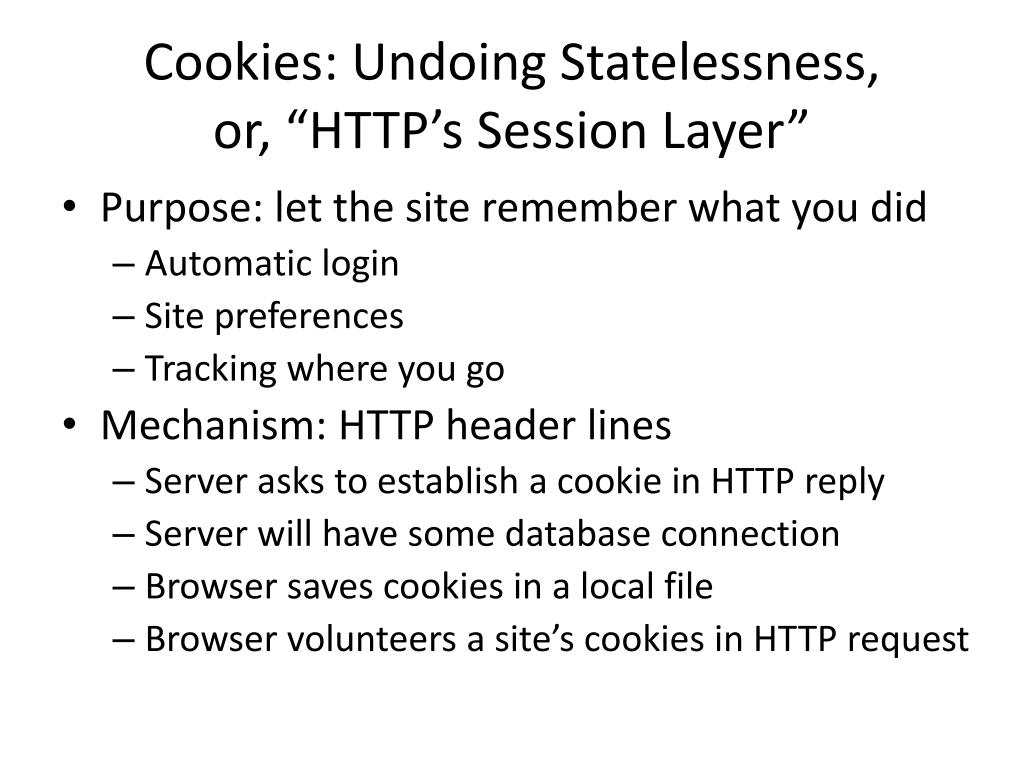 Cookies: Undoing Statelessness, or, “HTTP’s Session Layer”

• Purpose: let the site remember what you did
– Automatic login
– Site preferences
– Tracking where you go
• Mechanism: HTTP header lines
– Server asks to establish a cookie in HTTP reply
– Server will have some database connection
– Browser saves cookies in a local file
– Browser volunteers a site’s cookies in HTTP request